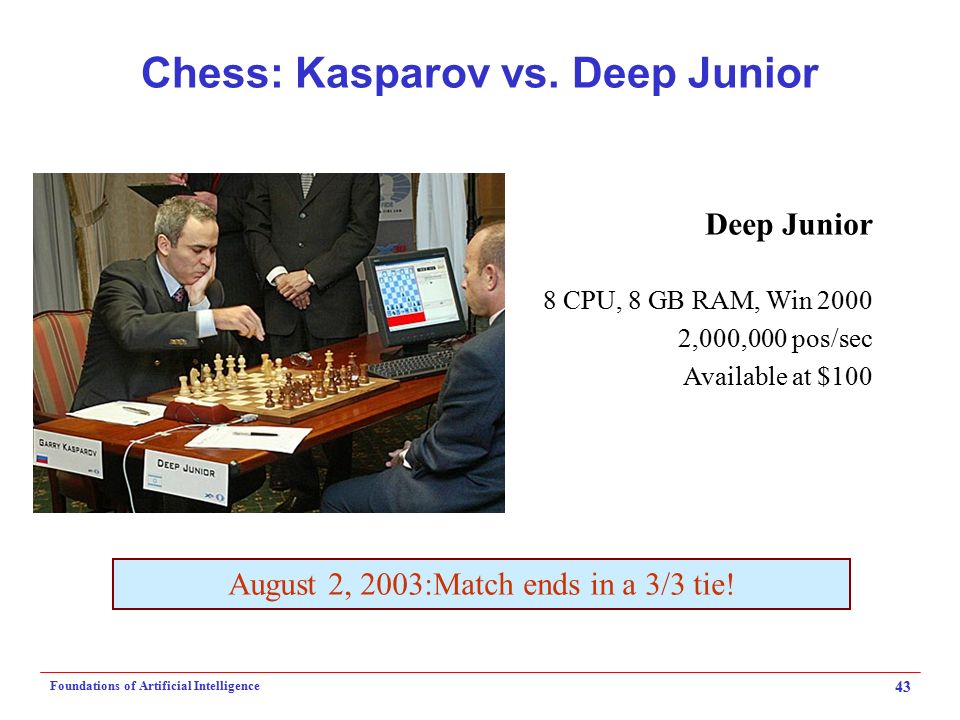 Chess: Kasparov vs. Deep Junior

GARRY KASPAROV

DEEP JUNIOR

Deep Junior

8 CPU, 8 GB RAM, Win 2000
2,000,000 pos/sec
Available at \$100

August 2, 2003:Match ends in a 3/3 tie!

Foundations of Artificial Intelligence

43